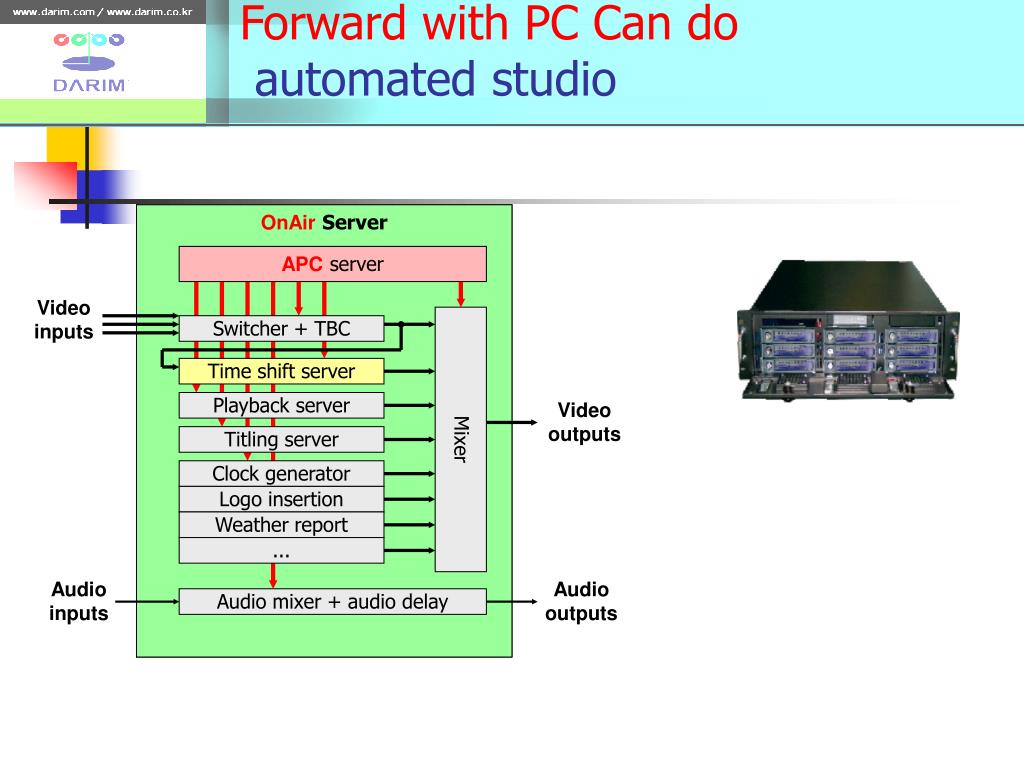 www.darim.com / www.darim.co.kr

DARIM

Forward with PC Can do automated studio

OnAir Server

APC server

Video inputs

Switcher + TBC

Time shift server

Playback server

Titling server

Clock generator

Logo insertion

Weather report

...

Mixer

Video outputs

Audio inputs

Audio mixer + audio delay

Audio outputs